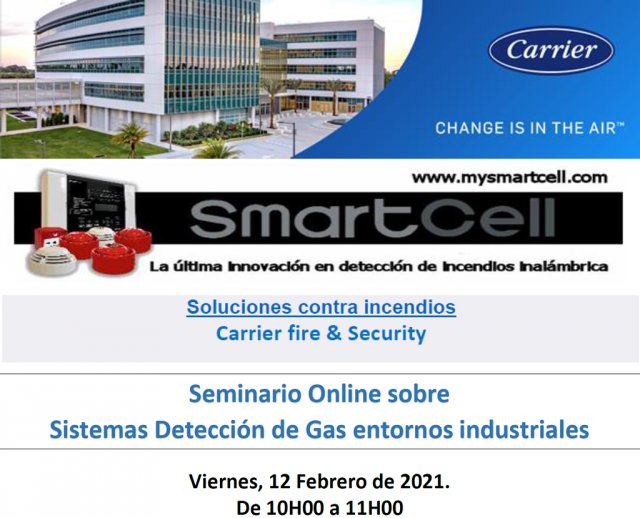 Carrier

CHANGE IS IN THE AIR™

www.mysmartcell.com

SmartCell

La última innovación en detección de incendios inalámbrica

Soluciones contra incendios
Carrier fire & Security

Seminario Online sobre
Sistemas Detección de Gas entornos industriales

Viernes, 12 Febrero de 2021.
De 10H00 a 11H00